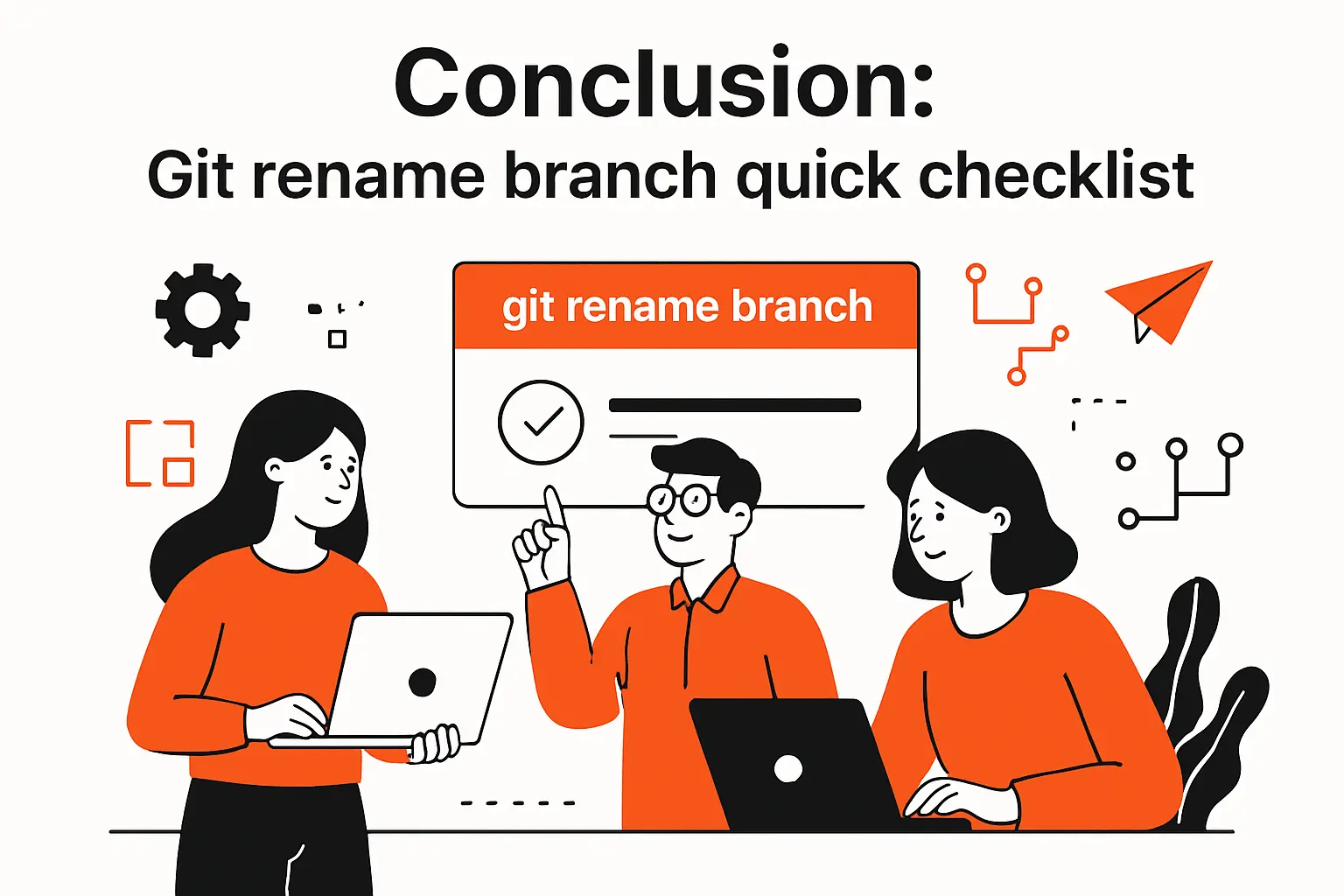 Conclusion:
Git rename branch quick checklist

git rename branch